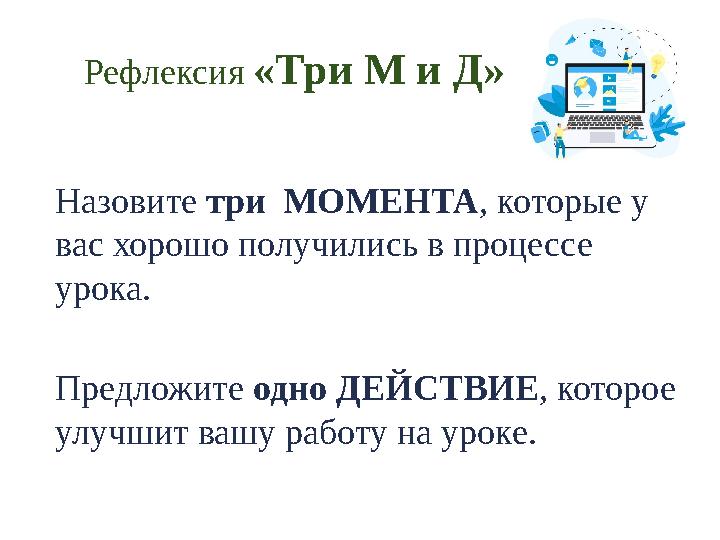 Рефлексия «Три М и Д»

Назовите три МОМЕНТА, которые у вас хорошо получились в процессе урока.

Предложите одно ДЕЙСТВИЕ, которое улучшит вашу работу на уроке.